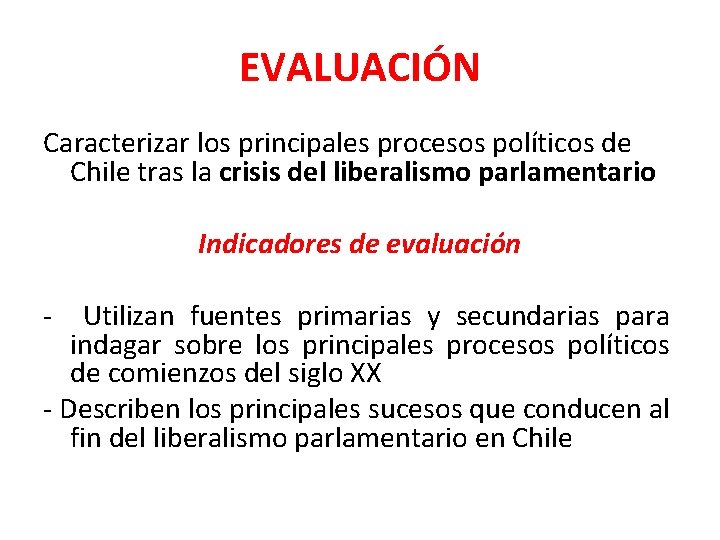 EVALUACIÓN

Caracterizar los principales procesos políticos de Chile tras la crisis del liberalismo parlamentario

Indicadores de evaluación

- Utilizan fuentes primarias y secundarias para indagar sobre los principales procesos políticos de comienzos del siglo XX
- Describen los principales sucesos que conducen al fin del liberalismo parlamentario en Chile